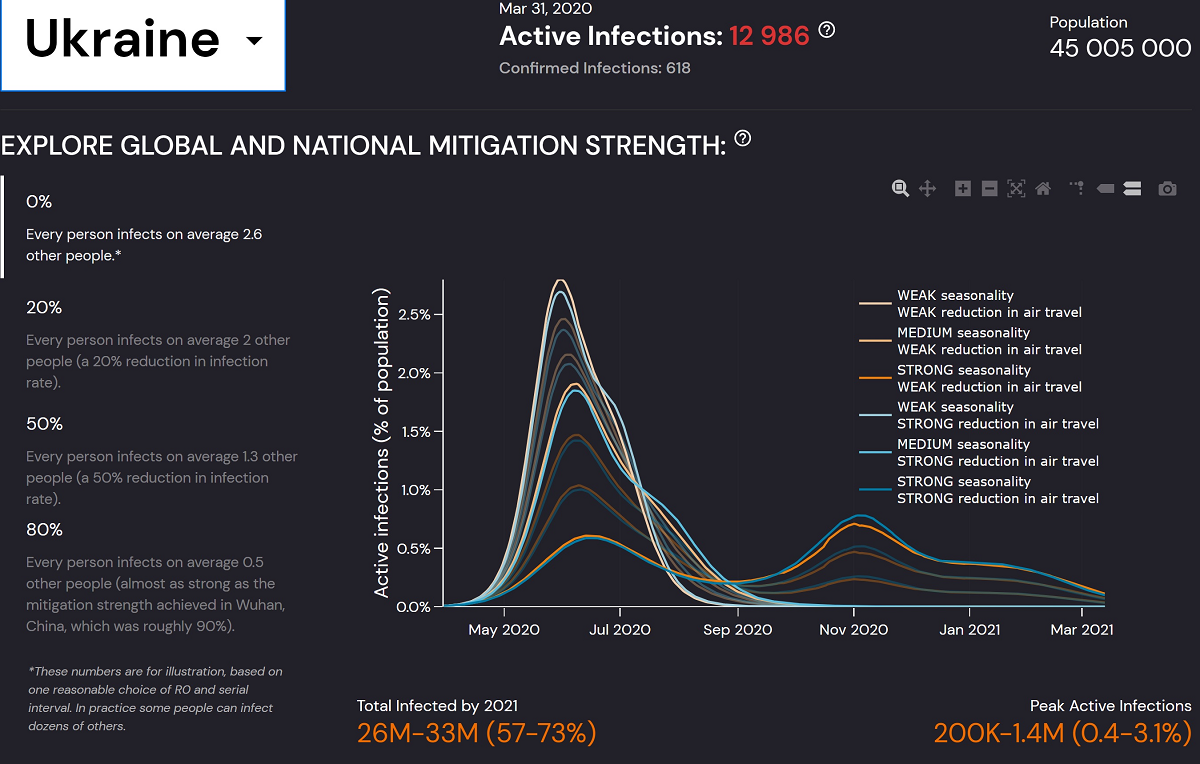 Ukraine

Mar 31, 2020
Active Infections: 12 986
Confirmed Infections: 618

Population
45 005 000

EXPLORE GLOBAL AND NATIONAL MITIGATION STRENGTH:

0%
Every person infects on average 2.6 other people.*

20%
Every person infects on average 2 other people (a 20% reduction in infection rate).

50%
Every person infects on average 1.3 other people (a 50% reduction in infection rate).

80%
Every person infects on average 0.5 other people (almost as strong as the mitigation strength achieved in Wuhan, China, which was roughly 90%).

*These numbers are for illustration, based on one reasonable choice of R0 and serial interval. In practice some people can infect dozens of others.

Active infections (% of population)
2.5%
2.0%
1.5%
1.0%
0.5%
0.0%
May 2020
Jul 2020
Sep 2020
Nov 2020
Jan 2021
Mar 2021

WEAK seasonality
WEAK reduction in air travel
MEDIUM seasonality
WEAK reduction in air travel
STRONG seasonality
WEAK reduction in air travel
WEAK seasonality
STRONG reduction in air travel
MEDIUM seasonality
STRONG reduction in air travel
STRONG seasonality
STRONG reduction in air travel

Total Infected by 2021
26M-33M (57-73%)

Peak Active Infections
200K-1.4M (0.4-3.1%)